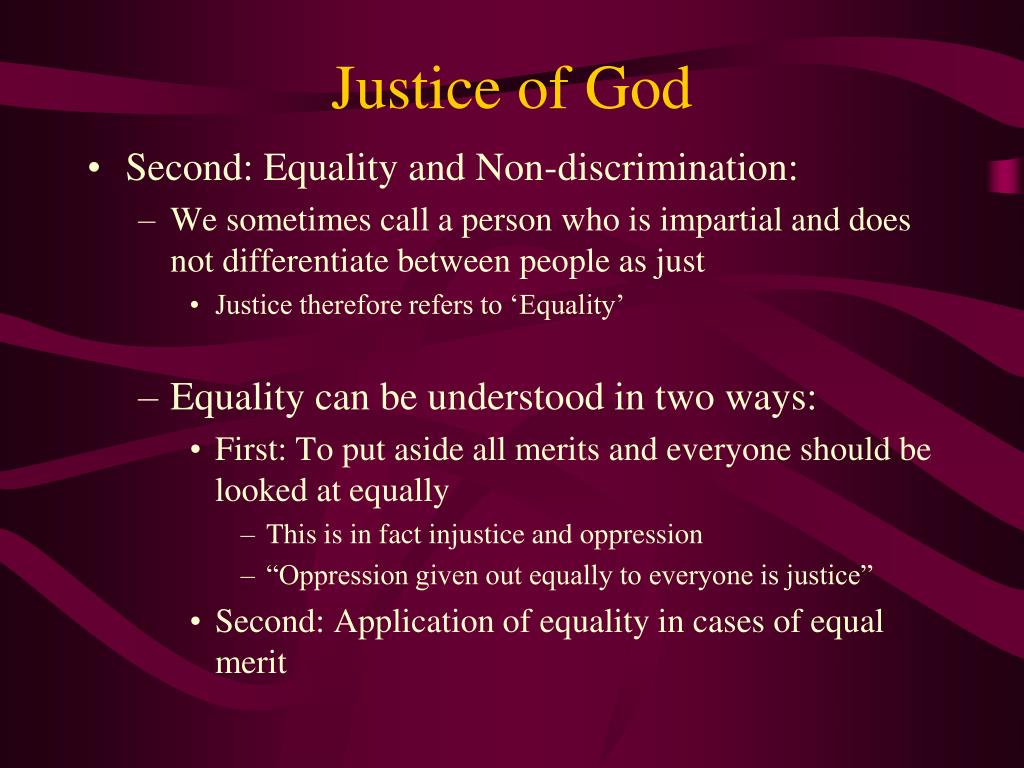 Justice of God

• Second: Equality and Non-discrimination:
– We sometimes call a person who is impartial and does not differentiate between people as just
• Justice therefore refers to ‘Equality’

– Equality can be understood in two ways:
• First: To put aside all merits and everyone should be looked at equally
– This is in fact injustice and oppression
– “Oppression given out equally to everyone is justice”
• Second: Application of equality in cases of equal merit